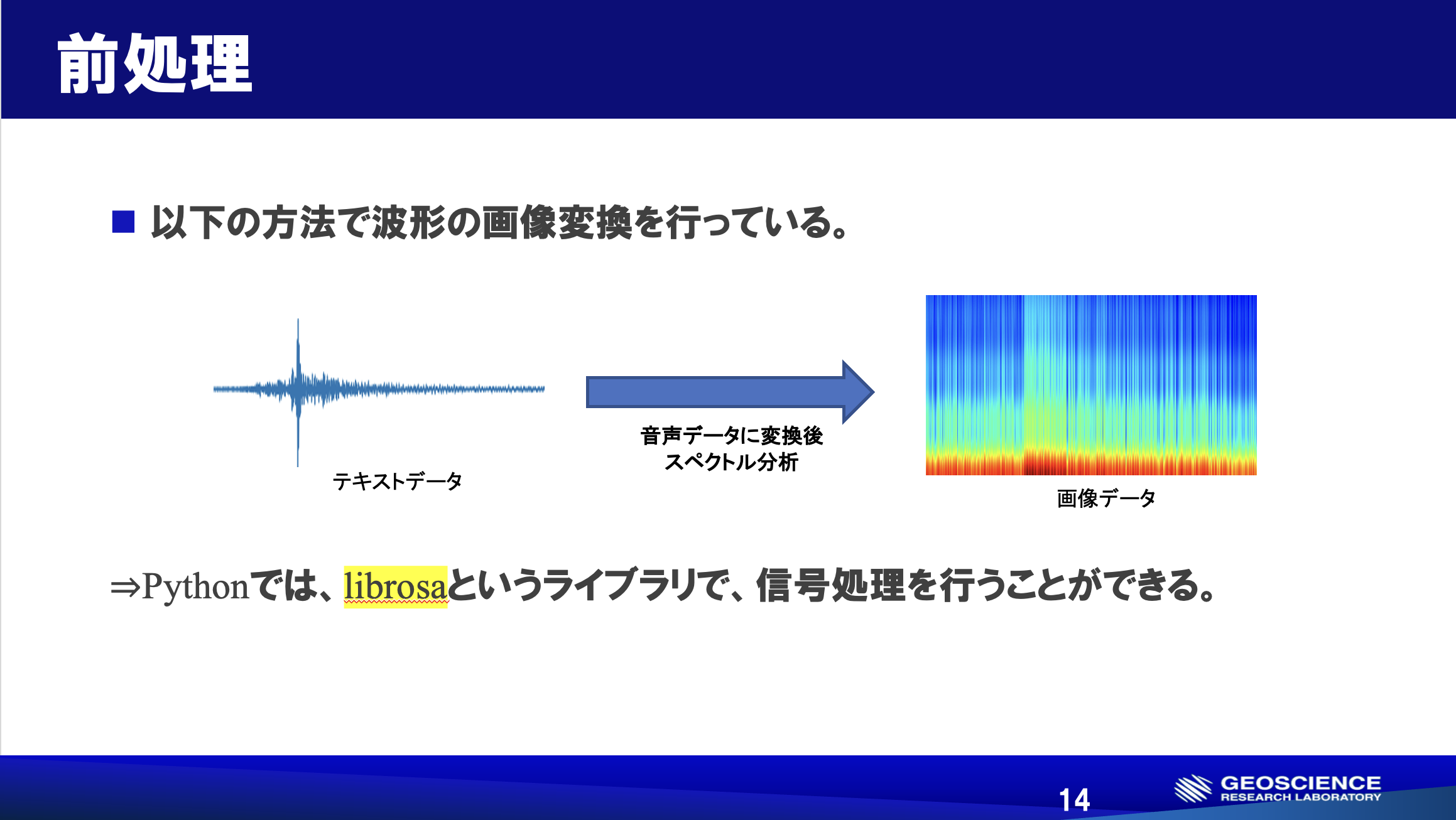 前処理

■ 以下の方法で波形の画像変換を行っている。

テキストデータ

音声データに変換後
スペクトル分析

画像データ

⇒Pythonでは、librosaというライブラリで、信号処理を行うことができる。

14

GEOSCIENCE
RESEARCH LABORATORY